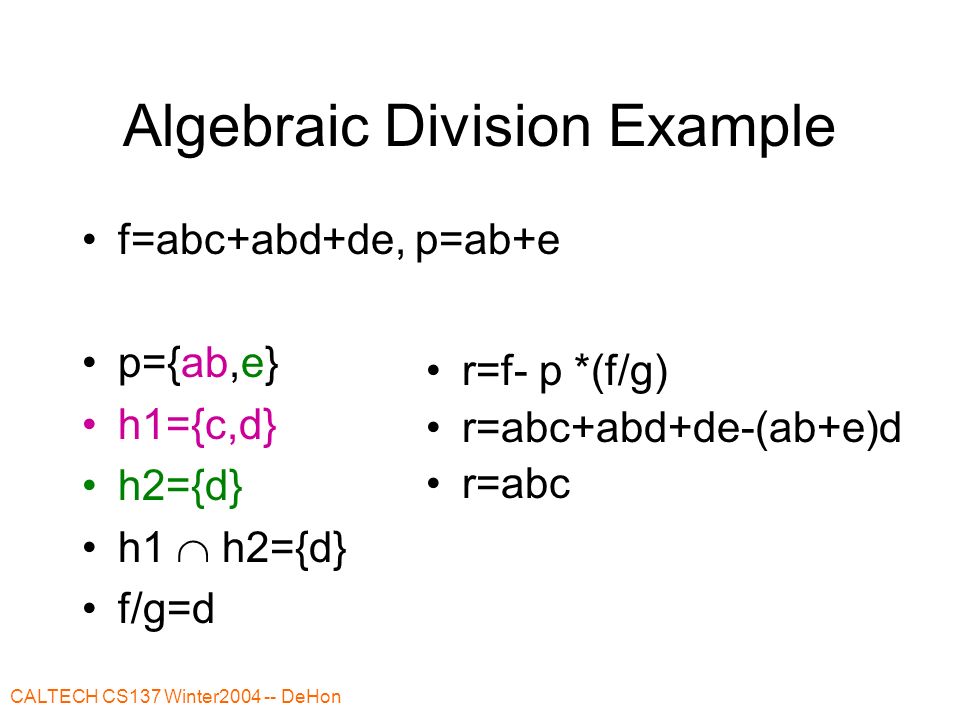 Algebraic Division Example

• f=abc+abd+de, p=ab+e

• p={ab,e}
• h1={c,d}
• h2={d}
• h1 $\cap$ h2={d}
• f/g=d

• r=f- p *(f/g)
• r=abc+abd+de-(ab+e)d
• r=abc

CALTECH CS137 Winter2004 -- DeHon